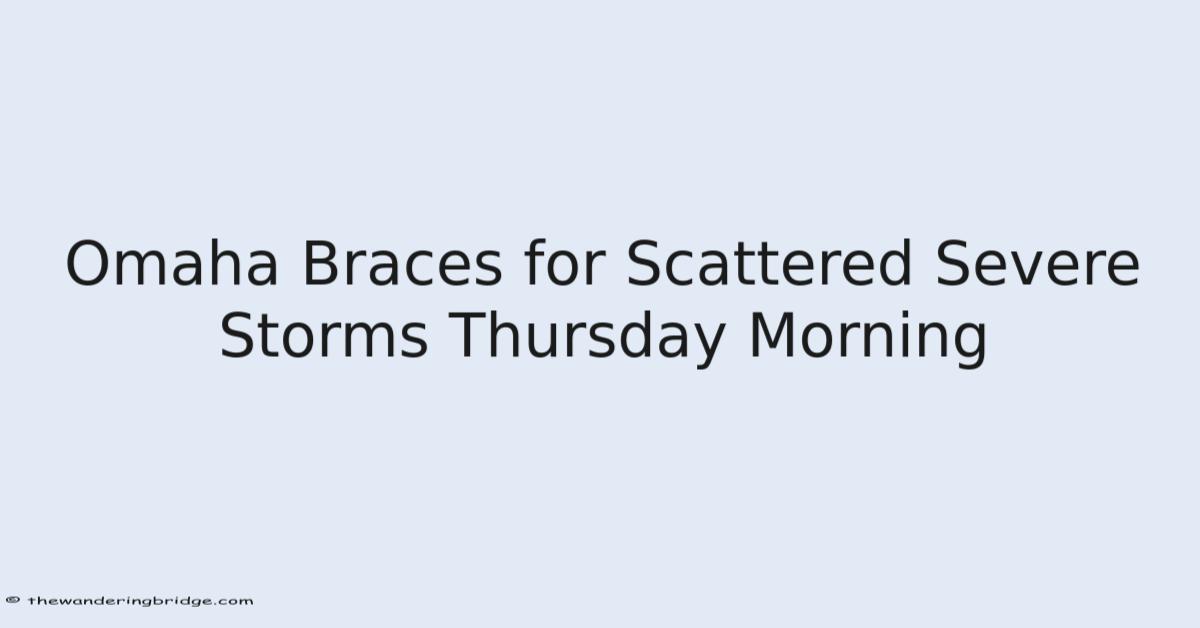 Omaha Braces for Scattered Severe Storms Thursday Morning

© thewanderingbridge.com